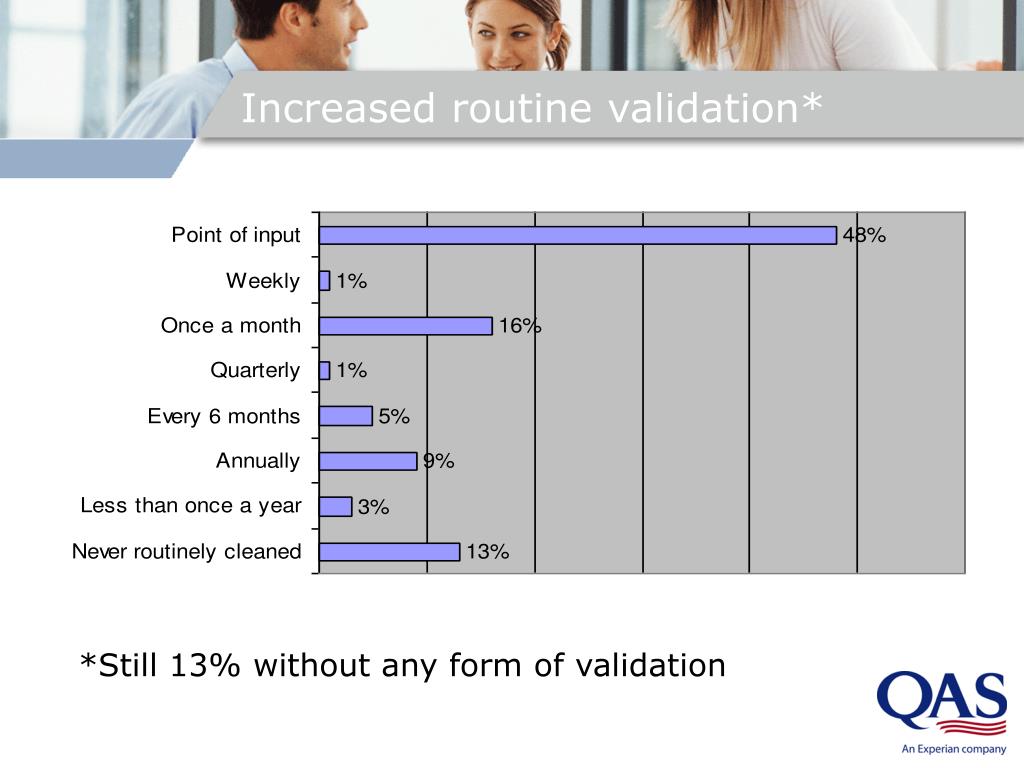 Increased routine validation*

Point of input 48%
Weekly 1%
Once a month 16%
Quarterly 1%
Every 6 months 5%
Annually 9%
Less than once a year 3%
Never routinely cleaned 13%

*Still 13% without any form of validation

QAS
An Experian company